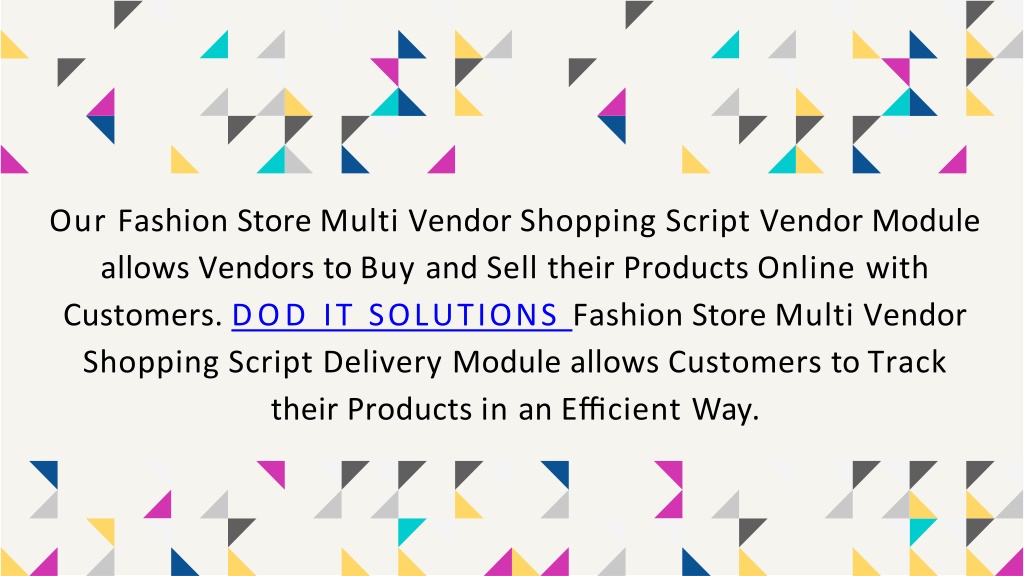 Our Fashion Store Multi Vendor Shopping Script Vendor Module allows Vendors to Buy and Sell their Products Online with Customers. DOD IT SOLUTIONS Fashion Store Multi Vendor Shopping Script Delivery Module allows Customers to Track their Products in an Efficient Way.